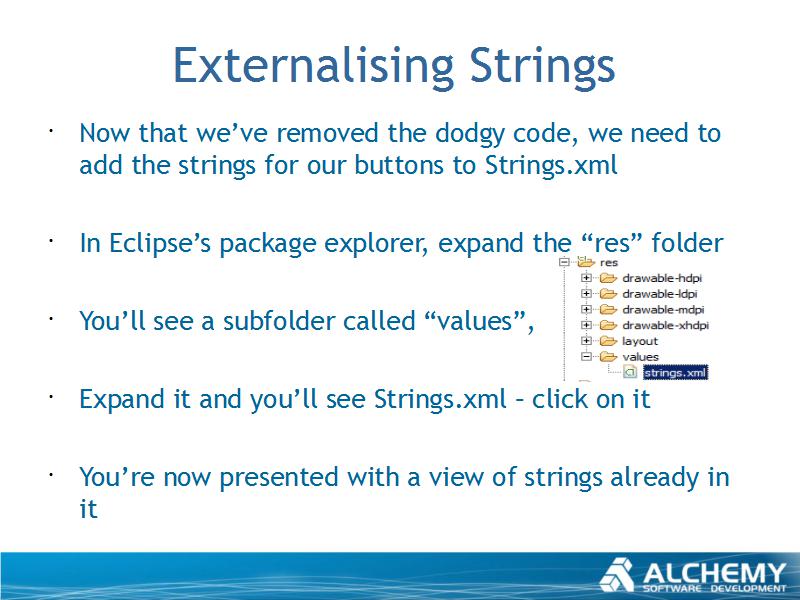 Externalising Strings

· Now that we've removed the dodgy code, we need to add the strings for our buttons to Strings.xml

· In Eclipse's package explorer, expand the "res" folder

res
drawable-hdpi
drawable-ldpi
drawable-mdpi
drawable-xhdpi
layout
values
strings.xml

· You'll see a subfolder called "values",

· Expand it and you'll see Strings.xml – click on it

· You're now presented with a view of strings already in it

ALCHEMY
SOFTWARE DEVELOPMENT